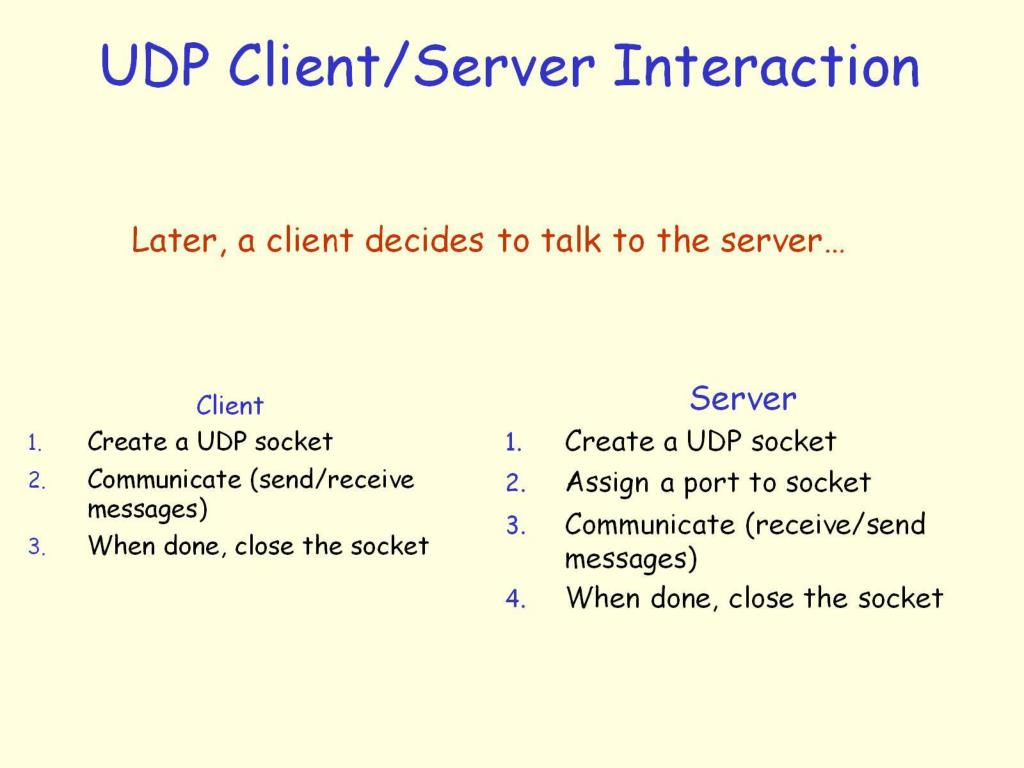 UDP Client/Server Interaction

Later, a client decides to talk to the server…

Client
1. Create a UDP socket
2. Communicate (send/receive messages)
3. When done, close the socket

Server
1. Create a UDP socket
2. Assign a port to socket
3. Communicate (receive/send messages)
4. When done, close the socket